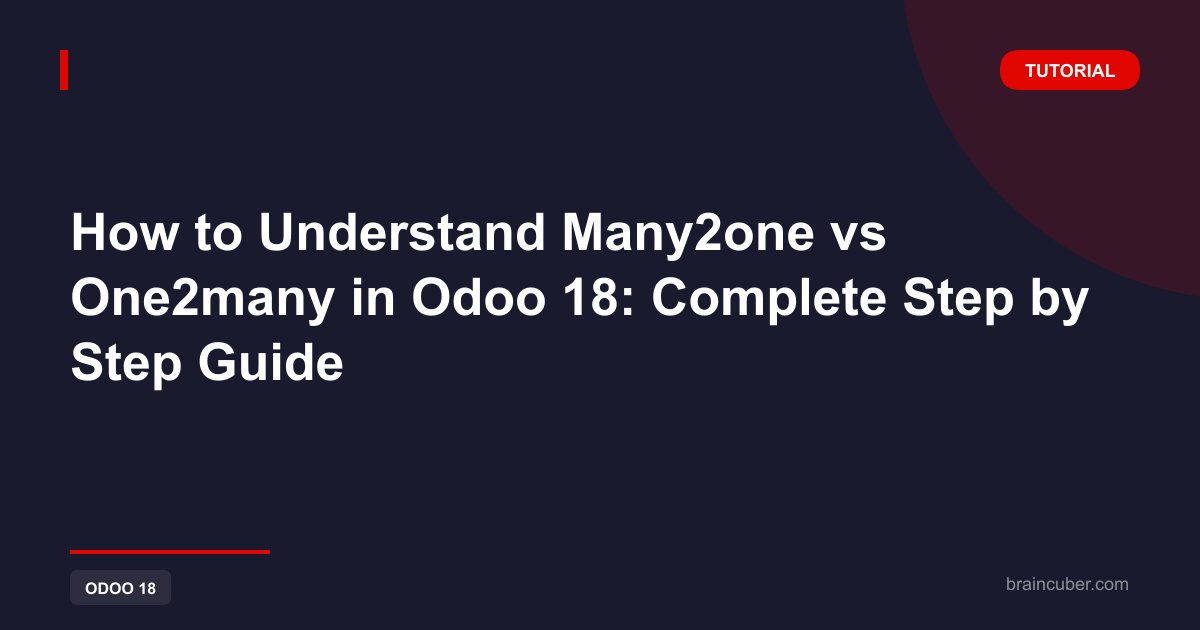 TUTORIAL

How to Understand Many2one vs One2many in Odoo 18: Complete Step by Step Guide

ODOO 18

braincuber.com